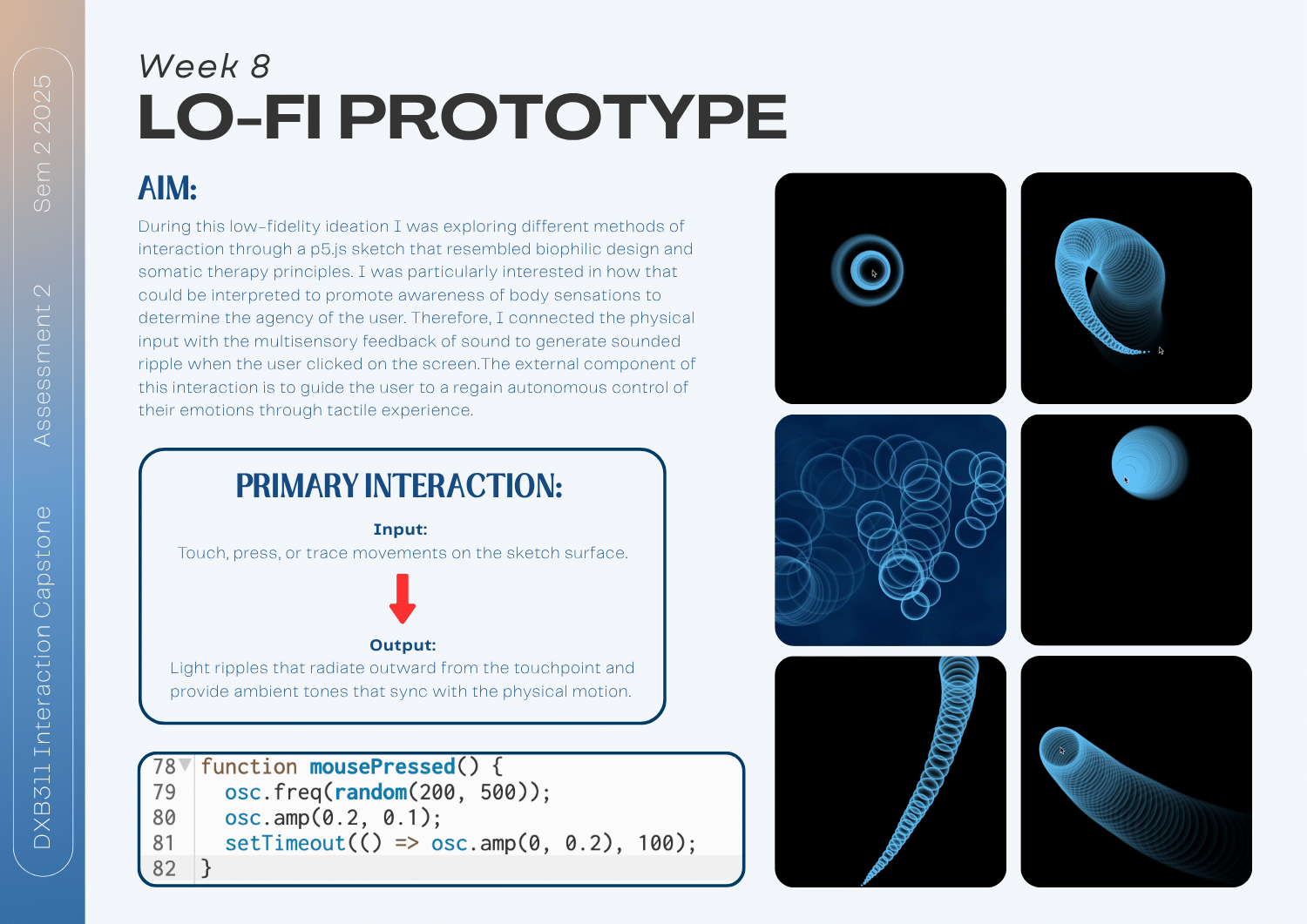 DXB311 Interaction Capstone Assessment 2 Sem 2 2025

Week 8
LO-FI PROTOTYPE

AIM:
During this low-fidelity ideation I was exploring different methods of interaction through a p5.js sketch that resembled biophilic design and somatic therapy principles. I was particularly interested in how that could be interpreted to promote awareness of body sensations to determine the agency of the user. Therefore, I connected the physical input with the multisensory feedback of sound to generate sounded ripple when the user clicked on the screen.The external component of this interaction is to guide the user to a regain autonomous control of their emotions through tactile experience.

PRIMARY INTERACTION:
Input:
Touch, press, or trace movements on the sketch surface.

Output:
Light ripples that radiate outward from the touchpoint and provide ambient tones that sync with the physical motion.

78 function mousePressed() {
79 osc.freq(random(200, 500));
80 osc.amp(0.2, 0.1);
81 setTimeout(() => osc.amp(0, 0.2), 100);
82 }